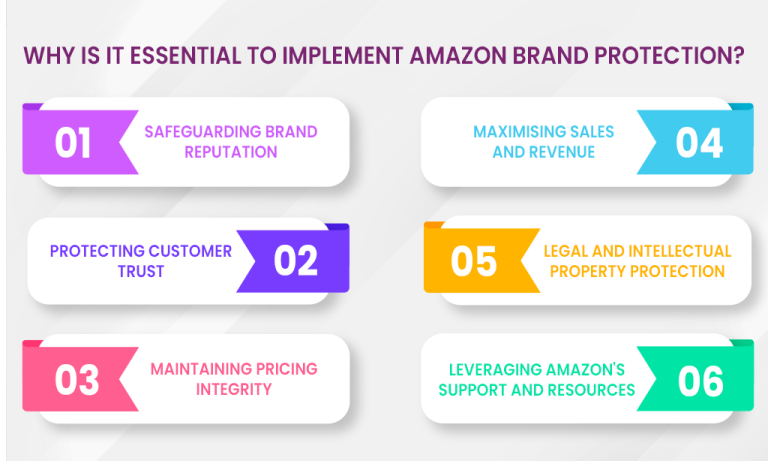 WHY IS IT ESSENTIAL TO IMPLEMENT AMAZON BRAND PROTECTION?

01 SAFEGUARDING BRAND REPUTATION

PROTECTING CUSTOMER TRUST 02

03 MAINTAINING PRICING INTEGRITY

MAXIMISING SALES AND REVENUE 04

05 LEGAL AND INTELLECTUAL PROPERTY PROTECTION

LEVERAGING AMAZON'S SUPPORT AND RESOURCES 06